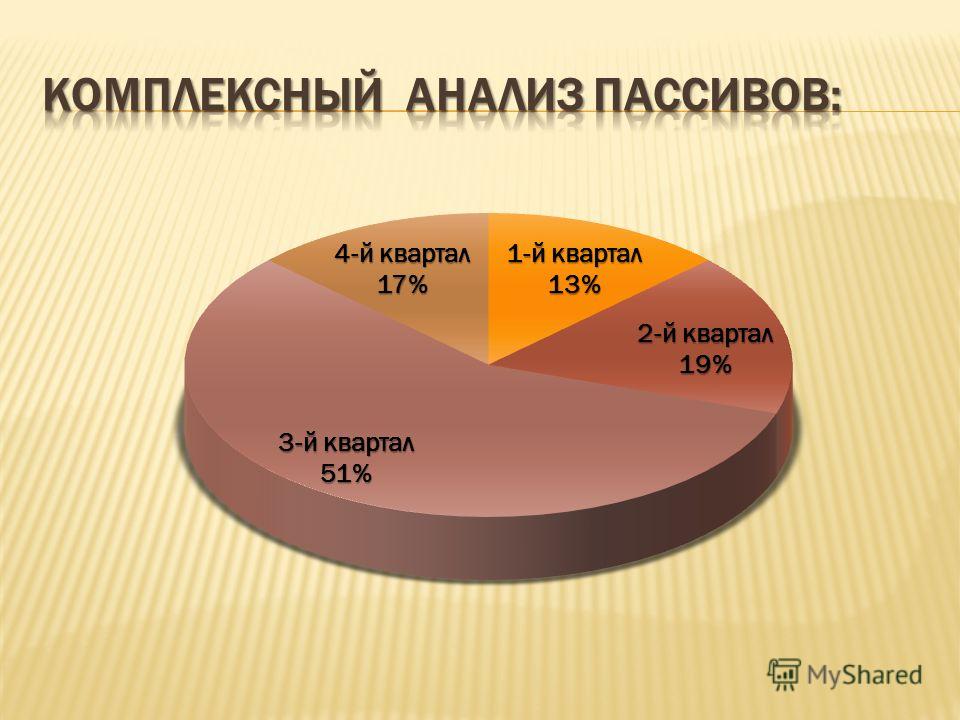 КОМПЛЕКСНЫЙ АНАЛИЗ ПАССИВОВ:

4-й квартал
17%

1-й квартал
13%

2-й квартал
19%

3-й квартал
51%

MyShared